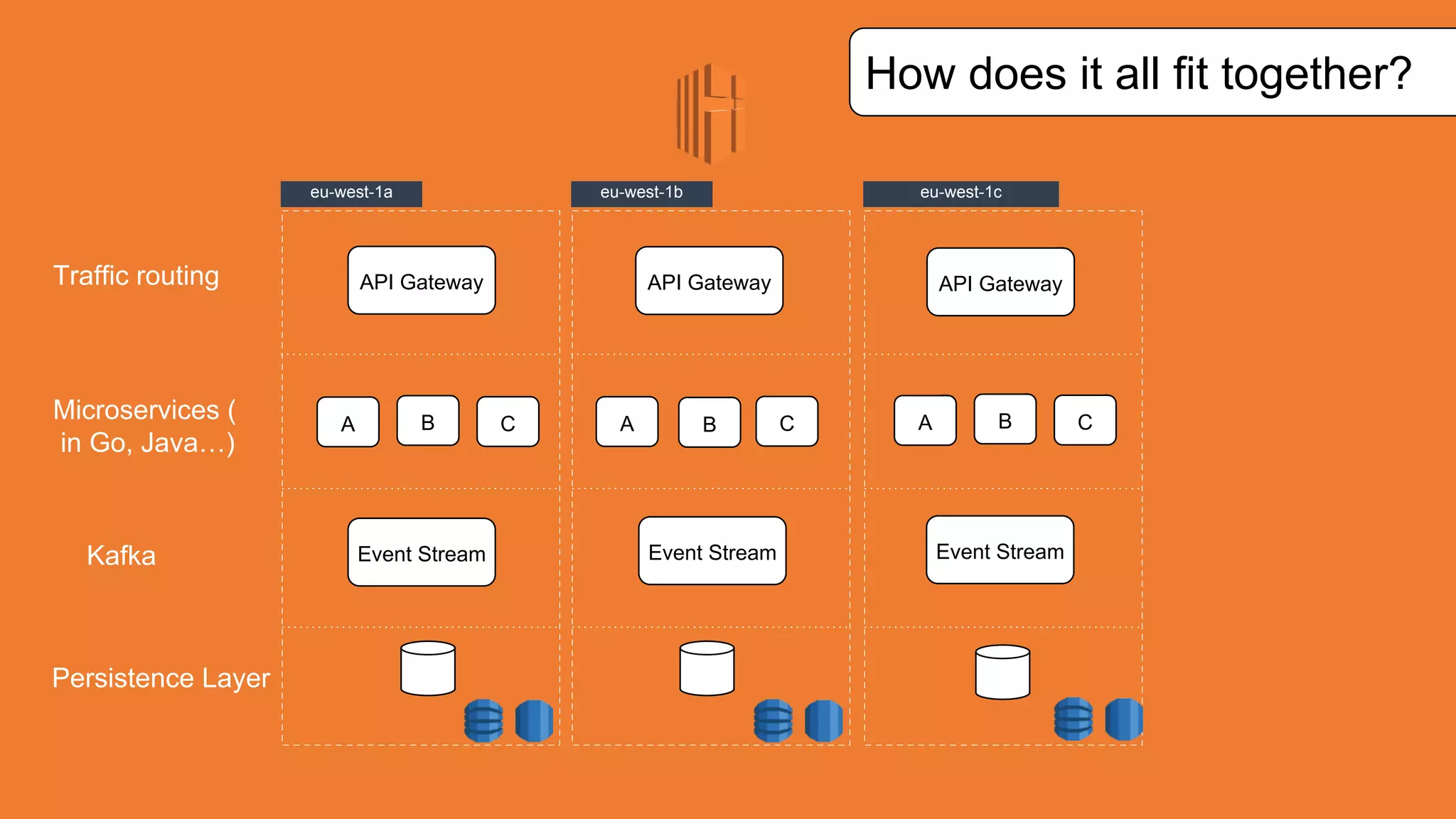 How does it all fit together?

eu-west-1a

eu-west-1b

eu-west-1c

Traffic routing

API Gateway

API Gateway

API Gateway

Microservices ( in Go, Java…)

A B C

A B C

A B C

Kafka

Event Stream

Event Stream

Event Stream

Persistence Layer